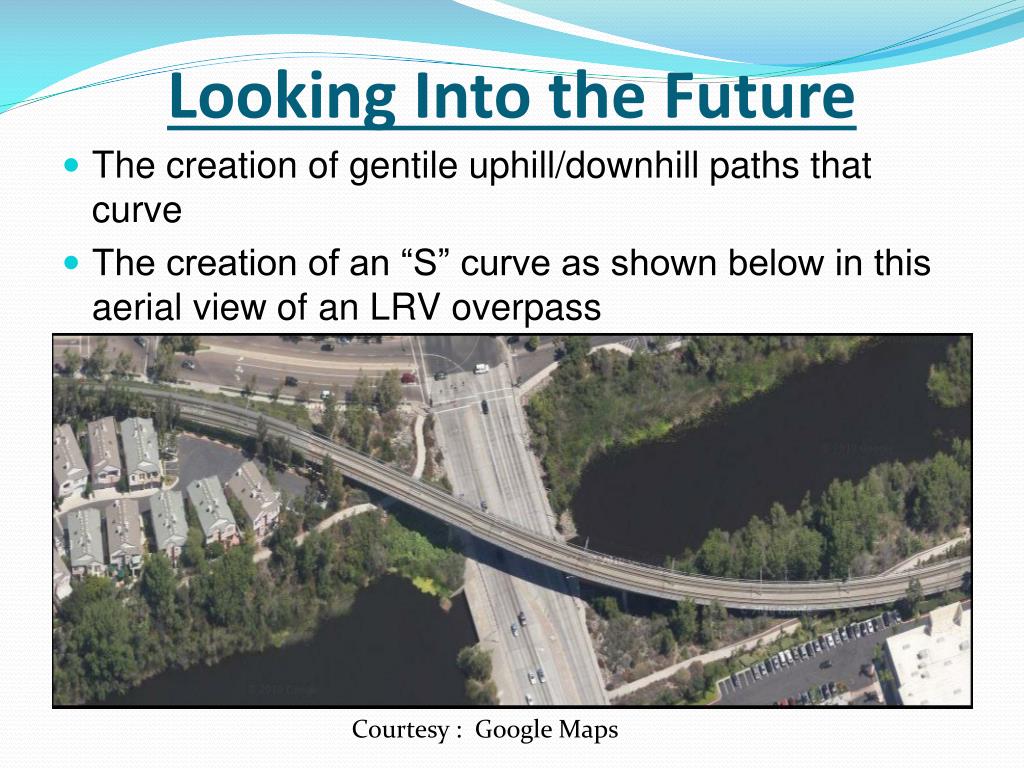 Looking Into the Future

The creation of gentile uphill/downhill paths that curve

The creation of an “S” curve as shown below in this aerial view of an LRV overpass

Courtesy : Google Maps